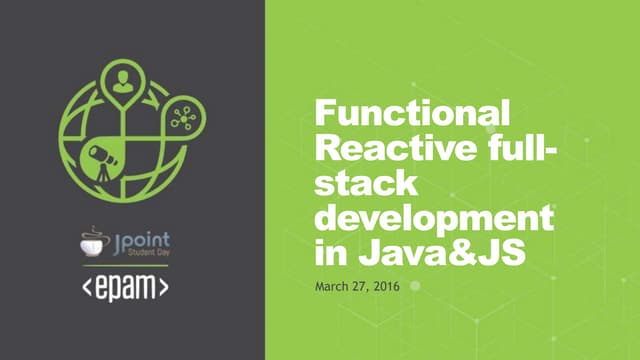 Jpoint
Student Day

<epam>

Functional Reactive full-stack development in Java&JS

March 27, 2016